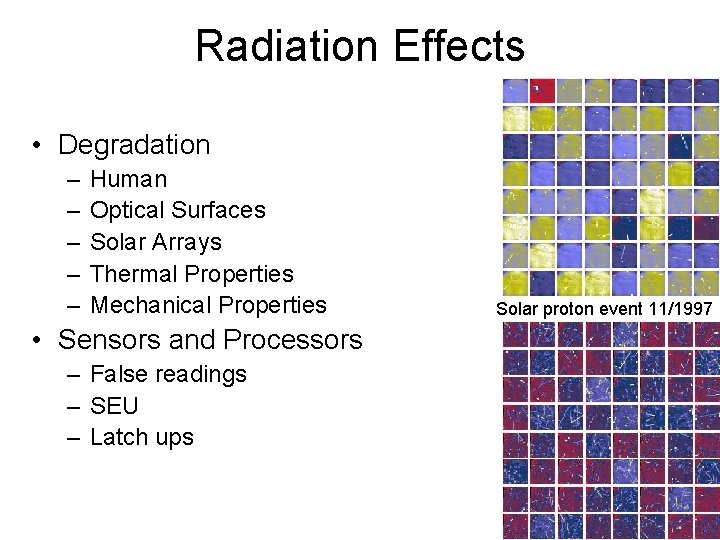 Radiation Effects

• Degradation
– Human
– Optical Surfaces
– Solar Arrays
– Thermal Properties
– Mechanical Properties
• Sensors and Processors
– False readings
– SEU
– Latch ups

Solar proton event 11/1997